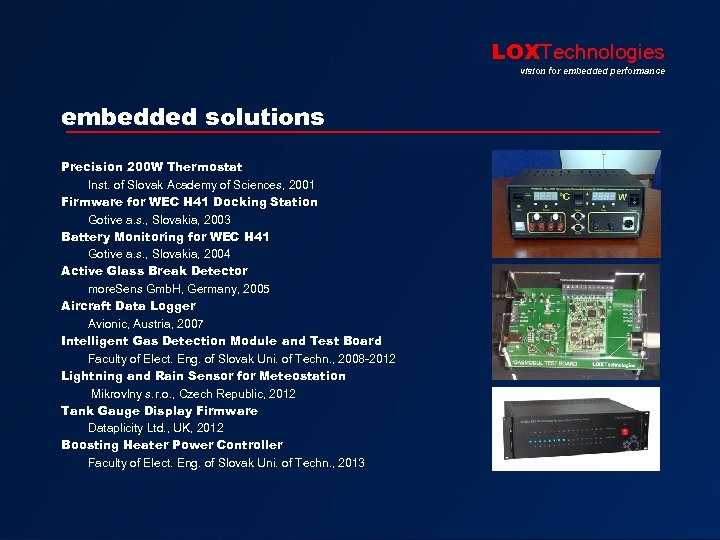 LOXTechnologies
vision for embedded performance

embedded solutions

Precision 200W Thermostat
Inst. of Slovak Academy of Sciences, 2001
Firmware for WEC H41 Docking Station
Gotive a.s., Slovakia, 2003
Battery Monitoring for WEC H41
Gotive a.s., Slovakia, 2004
Active Glass Break Detector
moreSens GmbH, Germany, 2005
Aircraft Data Logger
Avionic, Austria, 2007
Intelligent Gas Detection Module and Test Board
Faculty of Elect. Eng. of Slovak Uni. of Techn., 2008-2012
Lightning and Rain Sensor for Meteostation
Mikrovlny s.r.o., Czech Republic, 2012
Tank Gauge Display Firmware
Dataplicity Ltd., UK, 2012
Boosting Heater Power Controller
Faculty of Elect. Eng. of Slovak Uni. of Techn., 2013

°C
W
GASMODUL TEST BOARD
LOXTechnologies